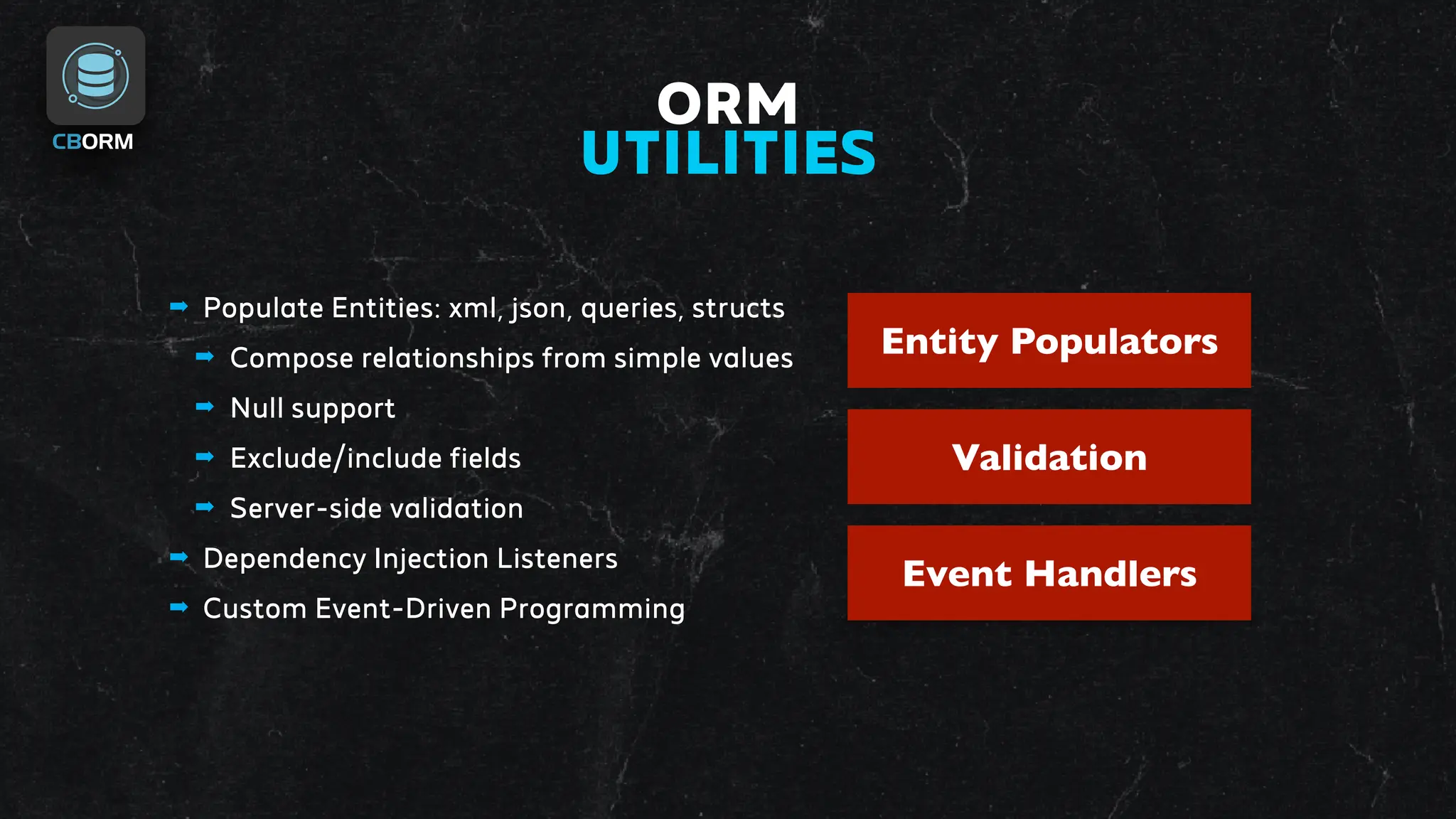 CBORM

ORM
UTILITIES

➡ Populate Entities: xml, json, queries, structs
➡ Compose relationships from simple values
➡ Null support
➡ Exclude/include fields
➡ Server-side validation
➡ Dependency Injection Listeners
➡ Custom Event-Driven Programming

Entity Populators

Validation

Event Handlers